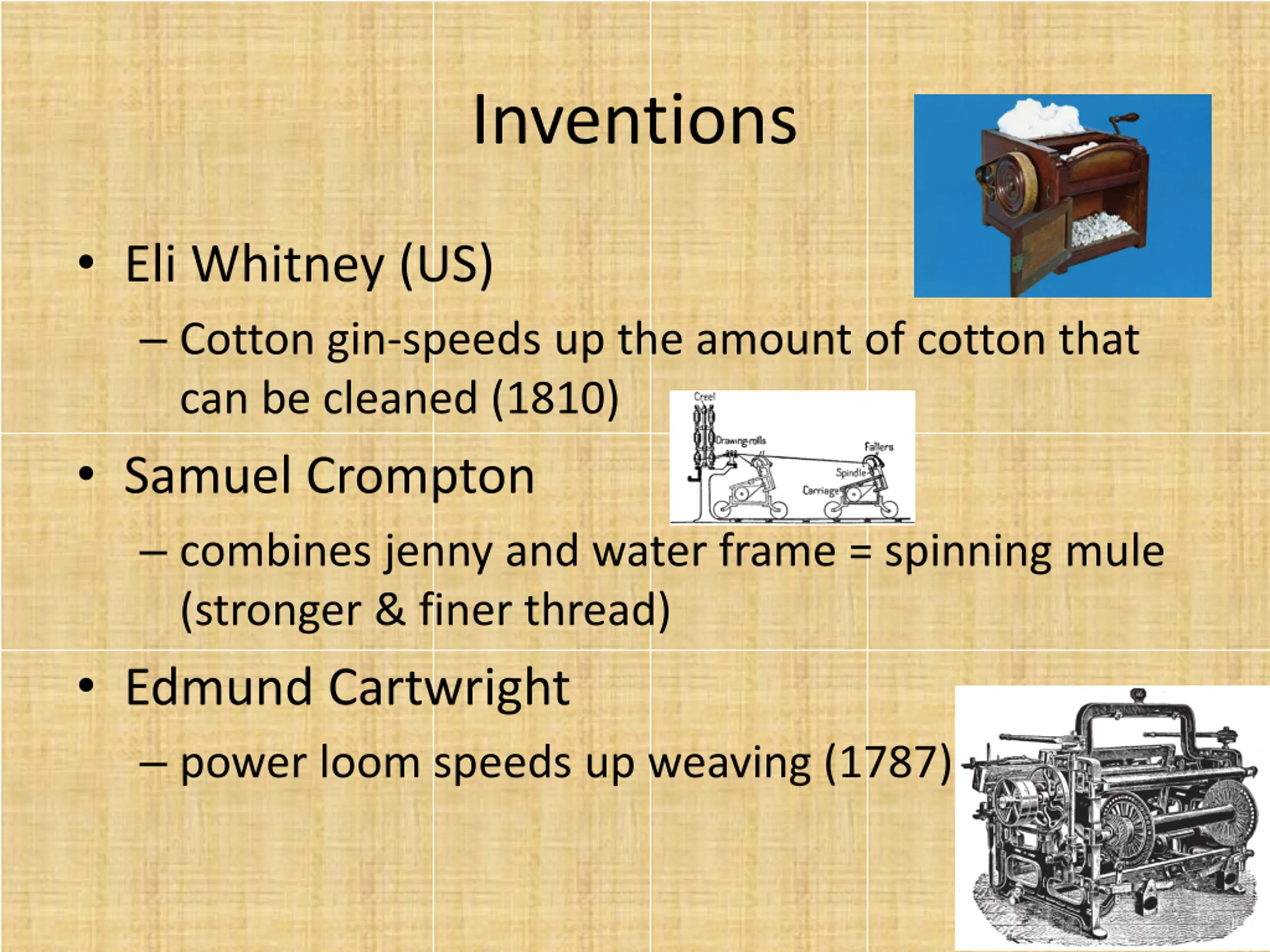 Inventions

• Eli Whitney (US)
 – Cotton gin-speeds up the amount of cotton that can be cleaned (1810)

Creel
Drawing-rolls
Fallers
Spindle
Carriage

• Samuel Crompton
 – combines jenny and water frame = spinning mule (stronger & finer thread)

• Edmund Cartwright
 – power loom speeds up weaving (1787)